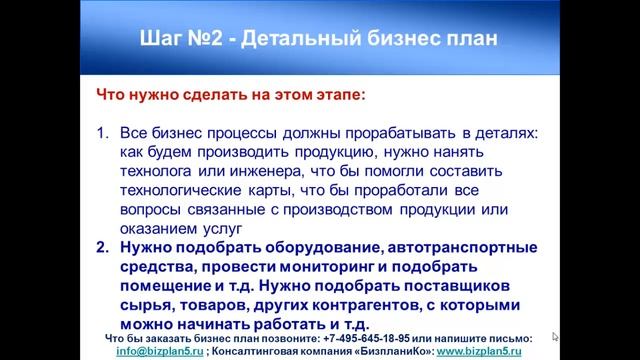 Шаг №2 - Детальный бизнес план

Что нужно сделать на этом этапе:

1. Все бизнес процессы должны прорабатывать в деталях: как будем производить продукцию, нужно нанять технолога или инженера, что бы помогли составить технологические карты, что бы проработали все вопросы связанные с производством продукции или оказанием услуг
2. Нужно подобрать оборудование, автотранспортные средства, провести мониторинг и подобрать помещение и т.д. Нужно подобрать поставщиков сырья, товаров, других контрагентов, с которыми можно начинать работать и т.д.

Что бы заказать бизнес план позвоните: +7-495-645-18-95 или напишите письмо: info@bizplan5.ru ; Консалтинговая компания «БизпланиКо»: www.bizplan5.ru